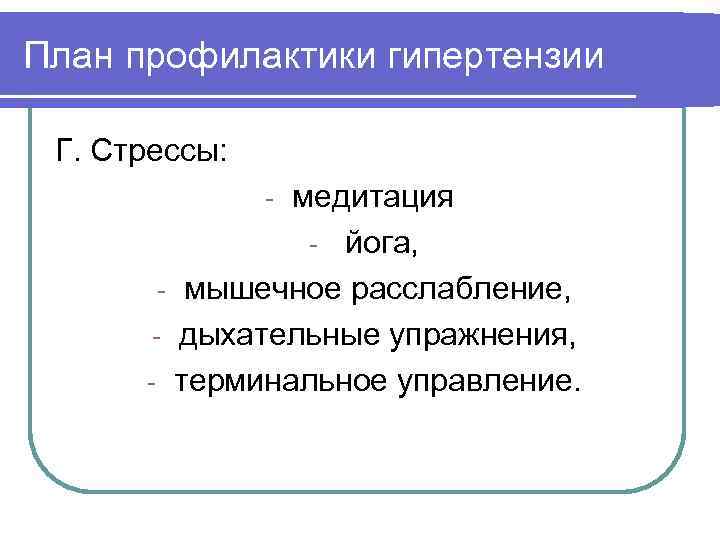 План профилактики гипертензии

Г. Стрессы:

- медитация
- йога,
- мышечное расслабление,
- дыхательные упражнения,
- терминальное управление.